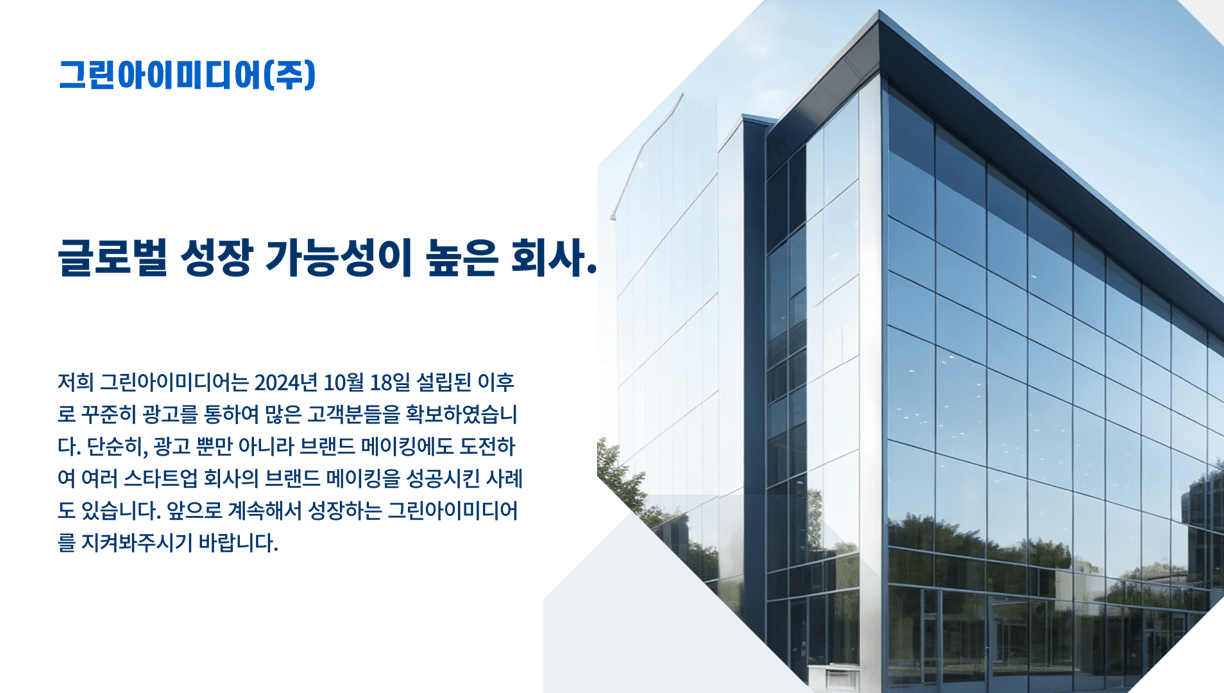 그린아이미디어(주)

글로벌 성장 가능성이 높은 회사.

저희 그린아이미디어는 2024년 10월 18일 설립된 이후로 꾸준히 광고를 통하여 많은 고객분들을 확보하였습니다. 단순히, 광고 뿐만 아니라 브랜드 메이킹에도 도전하여 여러 스타트업 회사의 브랜드 메이킹을 성공시킨 사례도 있습니다. 앞으로 계속해서 성장하는 그린아이미디어를 지켜봐주시기 바랍니다.